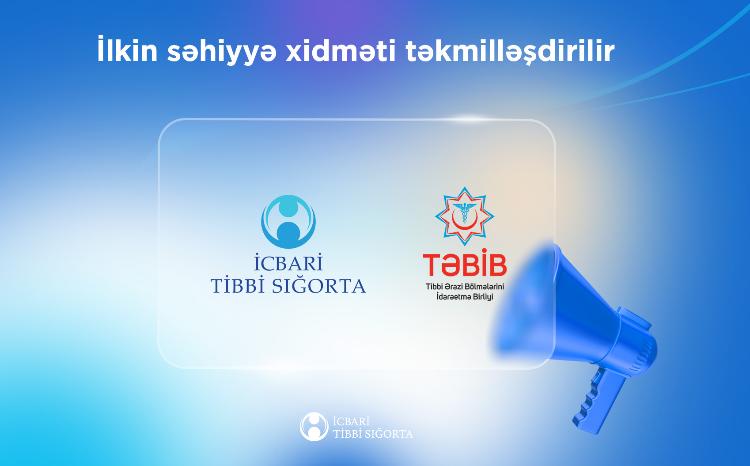 İlkin səhiyyə xidməti təkmilləşdirilir

İCBARİ TİBBİ SIĞORTA

TƏBİB
Tibbi Ərazi Bölmələrini İdarəetmə Birliyi

İCBARİ TİBBİ SIĞORTA